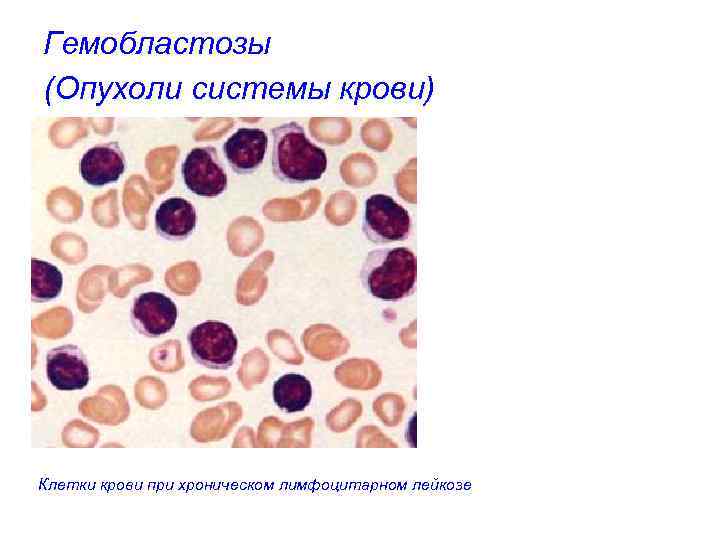 Гемобластозы
(Опухоли системы крови)

Клетки крови при хроническом лимфоцитарном лейкозе